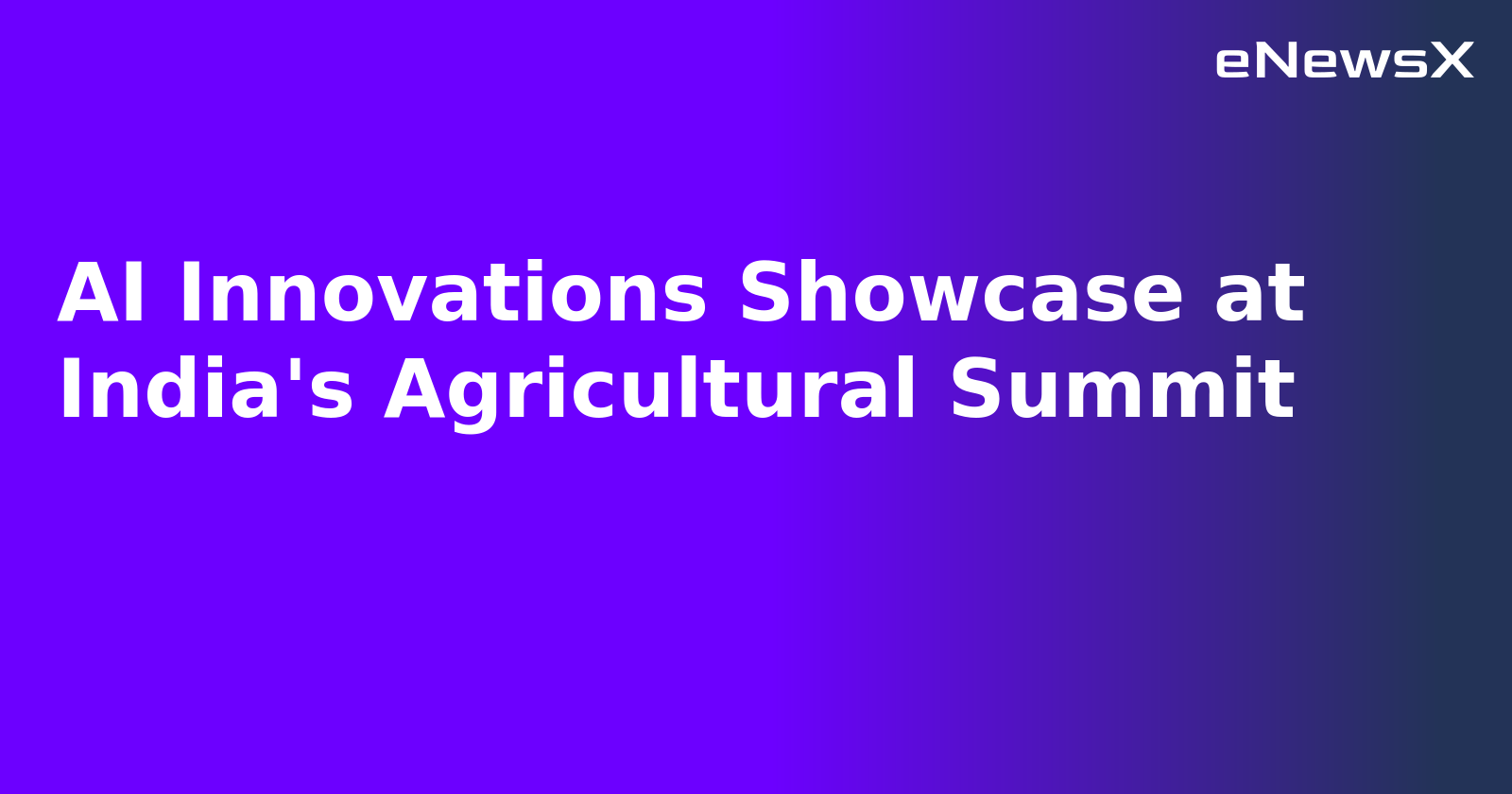 eNewsX

AI Innovations Showcase at India's Agricultural Summit